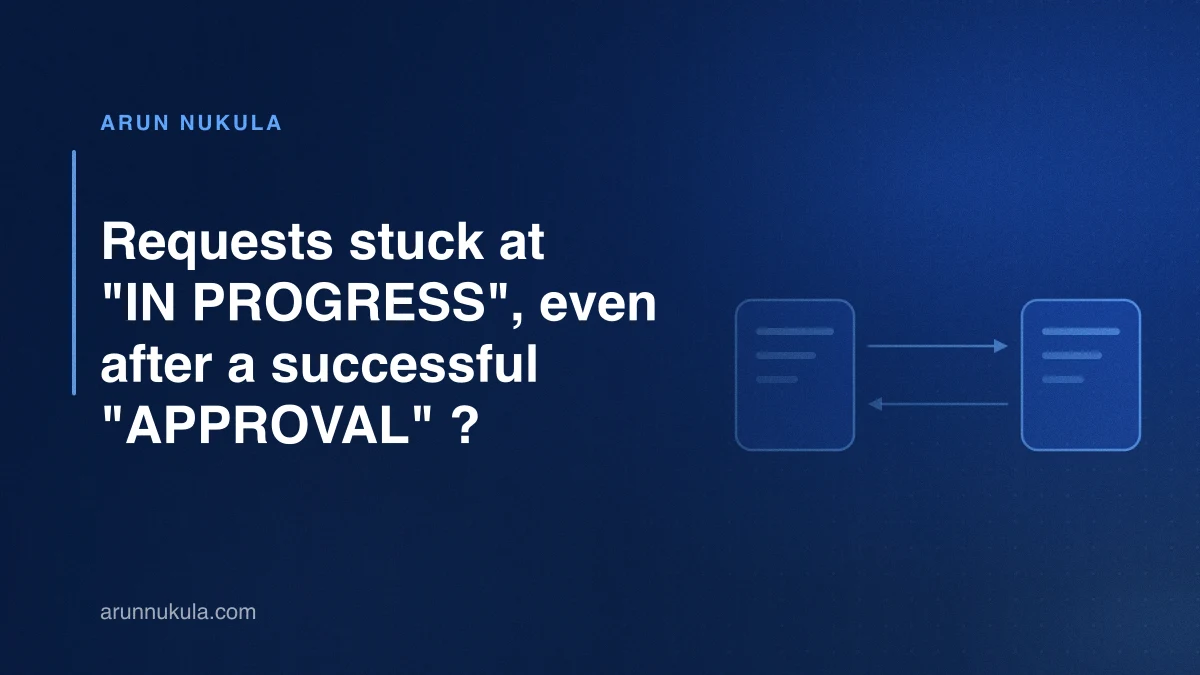 ARUN NUKULA

Requests stuck at "IN PROGRESS", even after a successful "APPROVAL" ?

arunnukula.com